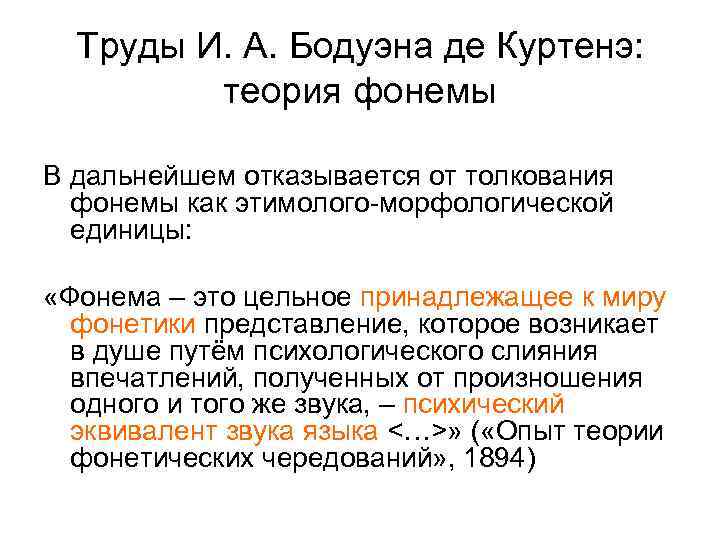 Труды И. А. Бодуэна де Куртенэ: теория фонемы

В дальнейшем отказывается от толкования фонемы как этимолого-морфологической единицы:

«Фонема – это цельное принадлежащее к миру фонетики представление, которое возникает в душе путём психологического слияния впечатлений, полученных от произношения одного и того же звука, – психический эквивалент звука языка <…>» («Опыт теории фонетических чередований», 1894)